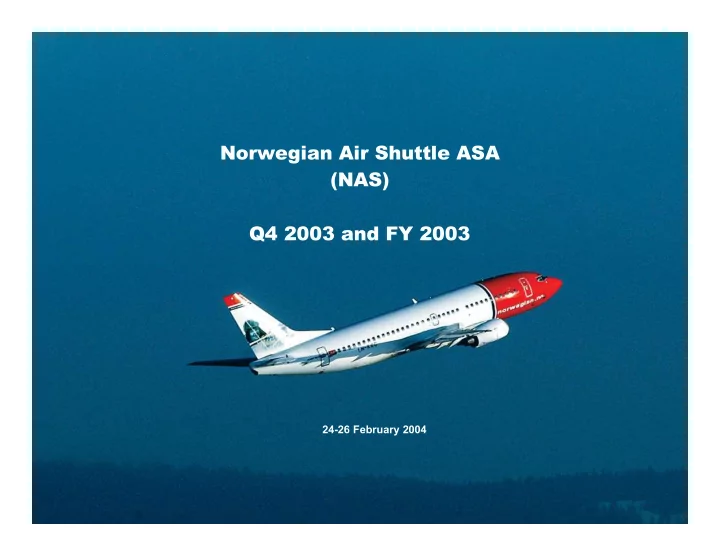 Norwegian Air Shuttle ASA
(NAS)

Q4 2003 and FY 2003

norwegian.no

24-26 February 2004